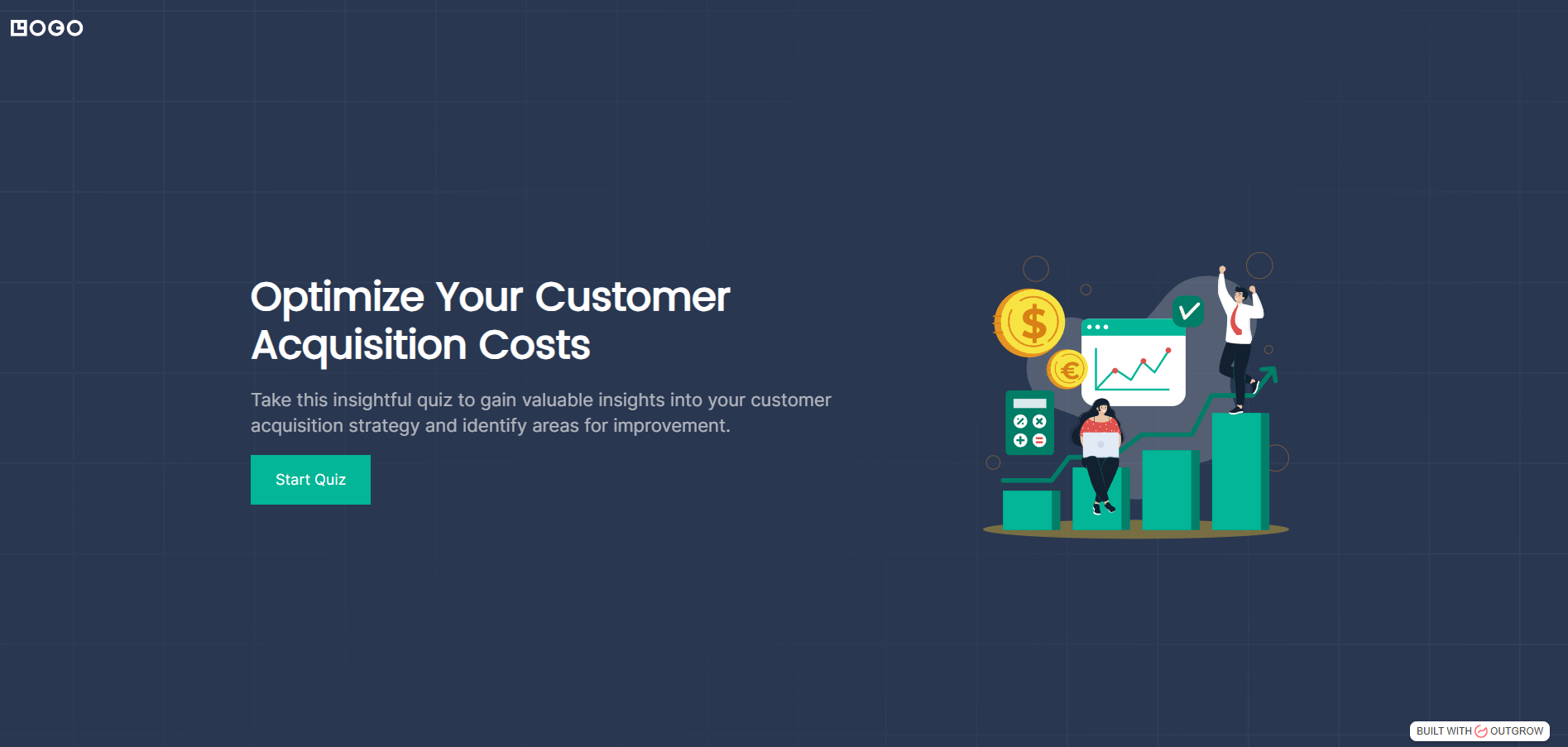 LOGO

Optimize Your Customer Acquisition Costs

Take this insightful quiz to gain valuable insights into your customer acquisition strategy and identify areas for improvement.

Start Quiz

$

€

BUILT WITH OUTGROW